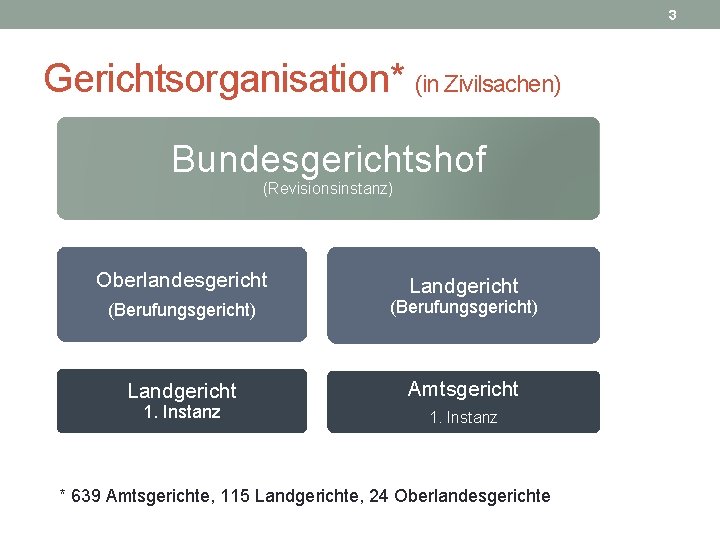 3

Gerichtsorganisation* (in Zivilsachen)

Bundesgerichtshof
(Revisionsinstanz)

Oberlandesgericht
(Berufungsgericht)

Landgericht
(Berufungsgericht)

Landgericht
1. Instanz

Amtsgericht
1. Instanz

* 639 Amtsgerichte, 115 Landgerichte, 24 Oberlandesgerichte